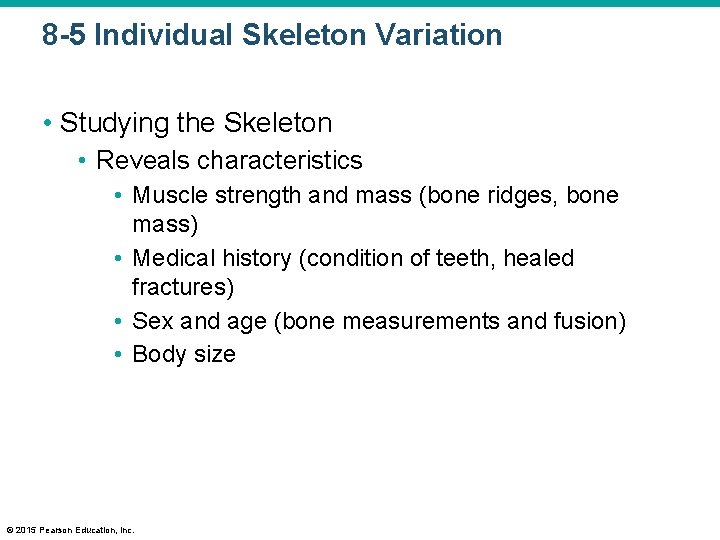 8-5 Individual Skeleton Variation

• Studying the Skeleton
  • Reveals characteristics
    • Muscle strength and mass (bone ridges, bone mass)
    • Medical history (condition of teeth, healed fractures)
    • Sex and age (bone measurements and fusion)
    • Body size

© 2015 Pearson Education, Inc.